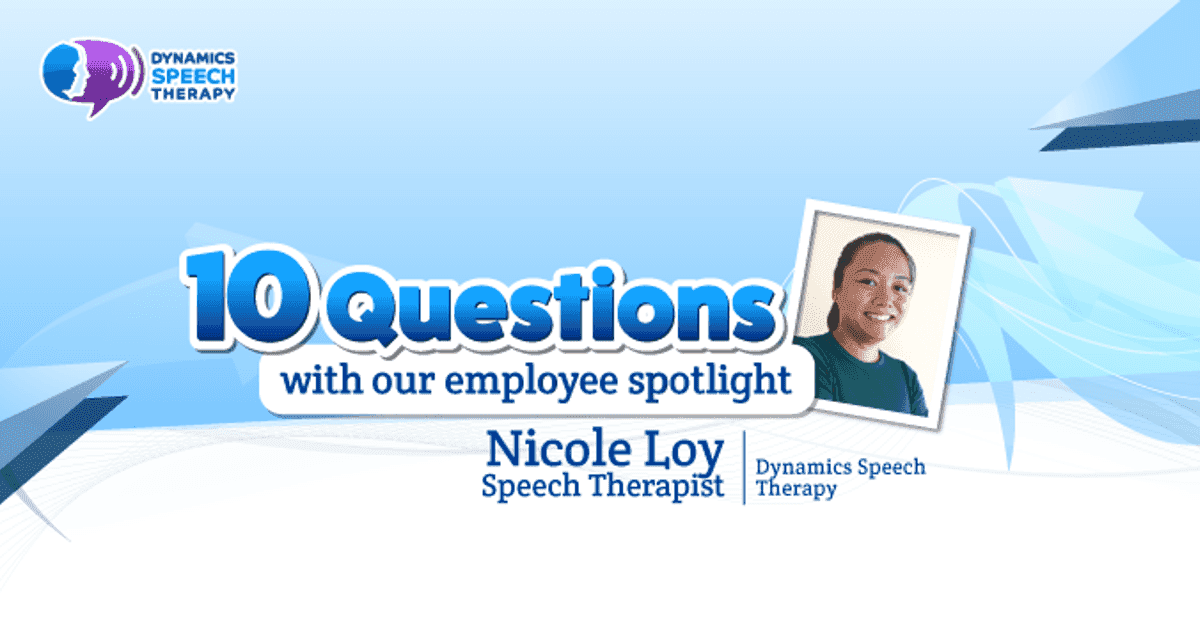 DYNAMICS SPEECH THERAPY

10 Questions
with our employee spotlight

Nicole Loy
Speech Therapist

Dynamics Speech Therapy